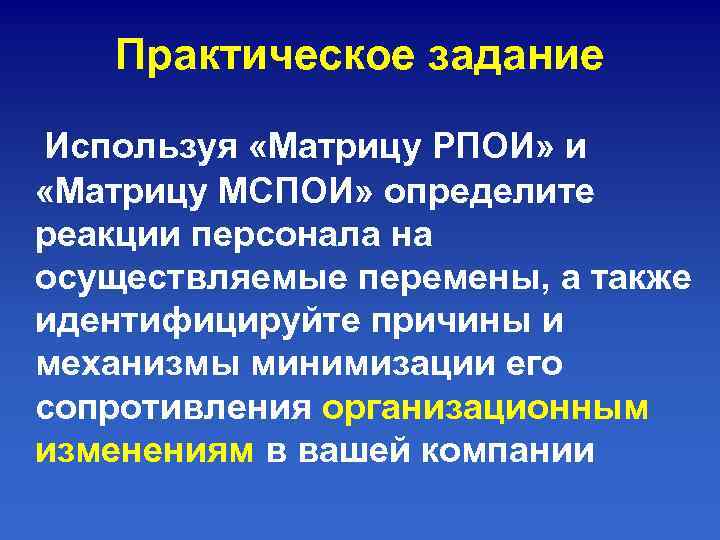 Практическое задание

Используя «Матрицу РПОИ» и «Матрицу МСПОИ» определите реакции персонала на осуществляемые перемены, а также идентифицируйте причины и механизмы минимизации его сопротивления организационным изменениям в вашей компании